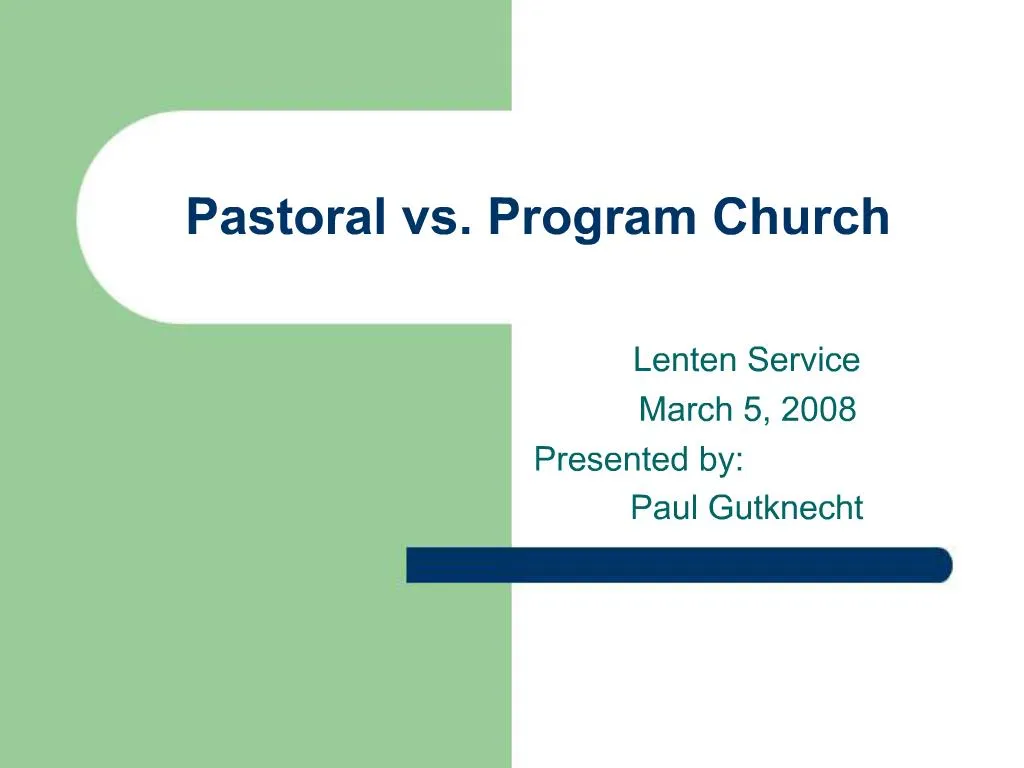 Pastoral vs. Program Church

Lenten Service
March 5, 2008
Presented by:
Paul Gutknecht